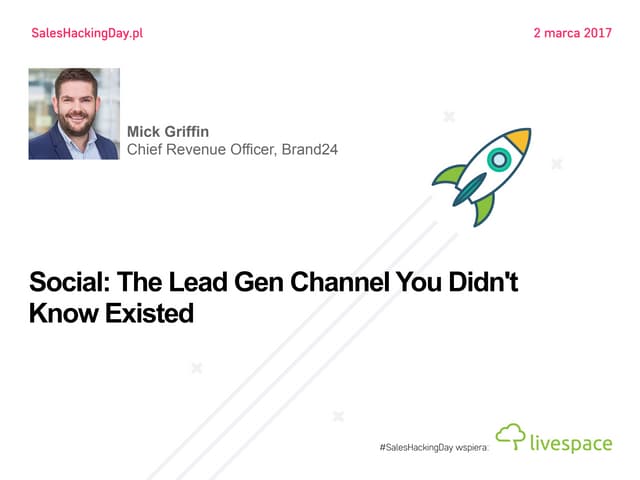 SalesHackingDay.pl

2 marca 2017

Mick Griffin
Chief Revenue Officer, Brand24

Social: The Lead Gen Channel You Didn't Know Existed

#SalesHackingDay wspiera:

livespace